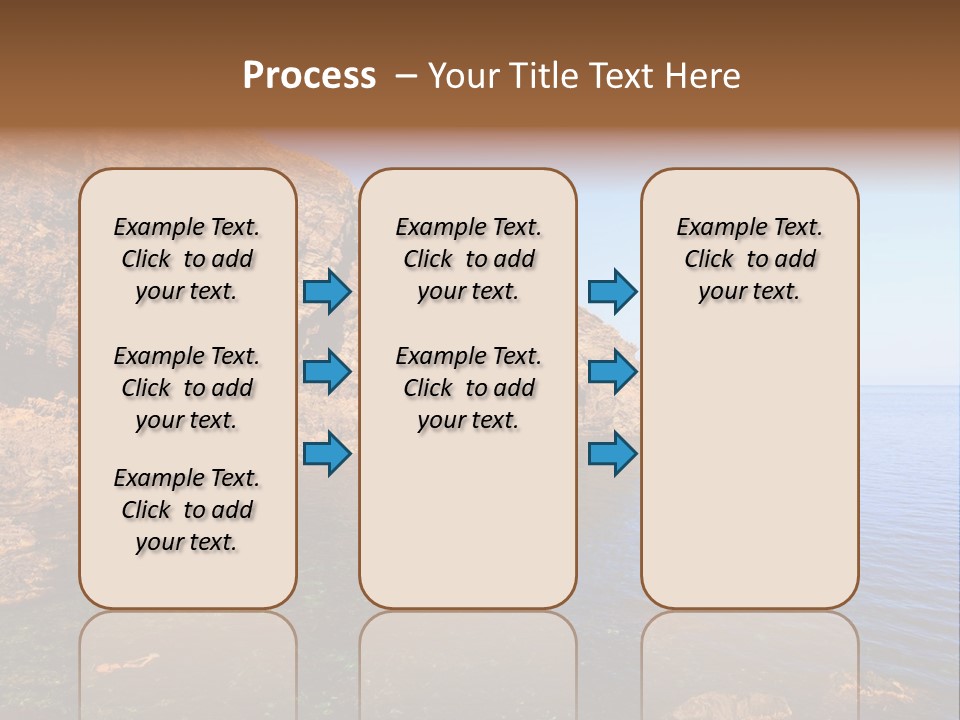 Process – Your Title Text Here

Example Text. Click to add your text.

Example Text. Click to add your text.

Example Text. Click to add your text.

Example Text. Click to add your text.

Example Text. Click to add your text.

Example Text. Click to add your text.